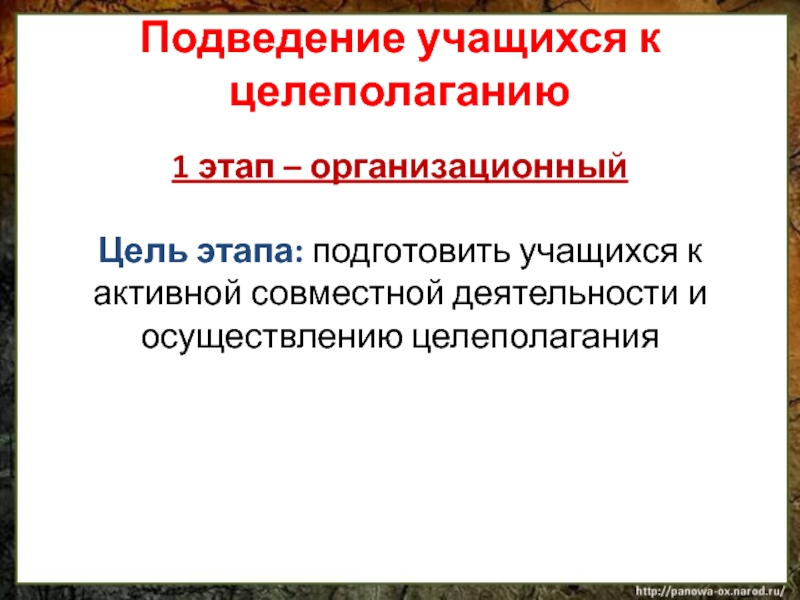 Подведение учащихся к целеполаганию

1 этап – организационный

Цель этапа: подготовить учащихся к активной совместной деятельности и осуществлению целеполагания

http://panowa-ox.narod.ru/